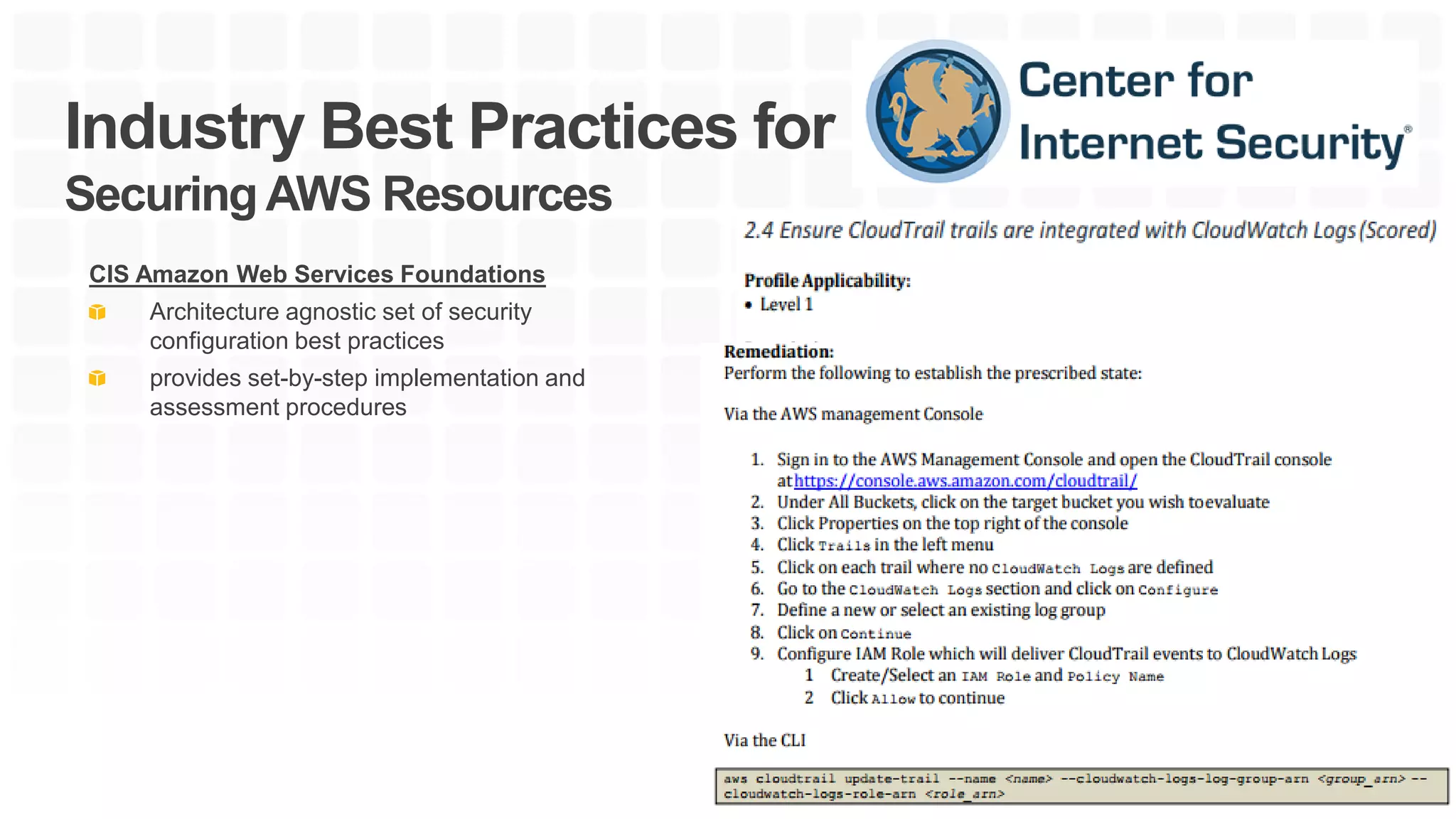 Industry Best Practices for
Securing AWS Resources

Center for Internet Security®

CIS Amazon Web Services Foundations

Architecture agnostic set of security configuration best practices

provides set-by-step implementation and assessment procedures

2.4 Ensure CloudTrail trails are integrated with CloudWatch Logs (Scored)

Profile Applicability:
• Level 1

Remediation:
Perform the following to establish the prescribed state:

Via the AWS management Console

1. Sign in to the AWS Management Console and open the CloudTrail console at https://console.aws.amazon.com/cloudtrail/
2. Under All Buckets, click on the target bucket you wish to evaluate
3. Click Properties on the top right of the console
4. Click Trails in the left menu
5. Click on each trail where no CloudWatch Logs are defined
6. Go to the CloudWatch Logs section and click on Configure
7. Define a new or select an existing log group
8. Click on Continue
9. Configure IAM Role which will deliver CloudTrail events to CloudWatch Logs
1 Create/Select an IAM Role and Policy Name
2 Click Allow to continue

Via the CLI

aws cloudtrail update-trail --name <name> --cloudwatch-logs-log-group-arn <group_arn> --cloudwatch-logs-role-arn <role_arn>